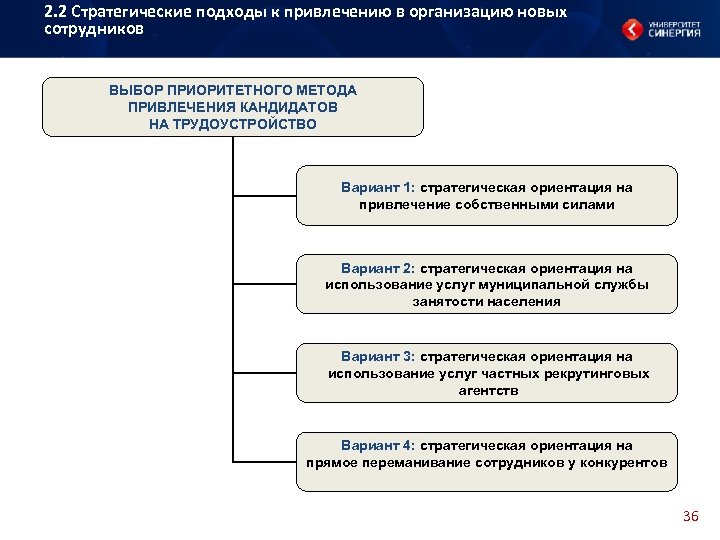 2.2 Стратегические подходы к привлечению в организацию новых сотрудников

УНИВЕРСИТЕТ СИНЕРГИЯ

ВЫБОР ПРИОРИТЕТНОГО МЕТОДА ПРИВЛЕЧЕНИЯ КАНДИДАТОВ НА ТРУДОУСТРОЙСТВО

Вариант 1: стратегическая ориентация на привлечение собственными силами

Вариант 2: стратегическая ориентация на использование услуг муниципальной службы занятости населения

Вариант 3: стратегическая ориентация на использование услуг частных рекрутинговых агентств

Вариант 4: стратегическая ориентация на прямое переманивание сотрудников у конкурентов

36